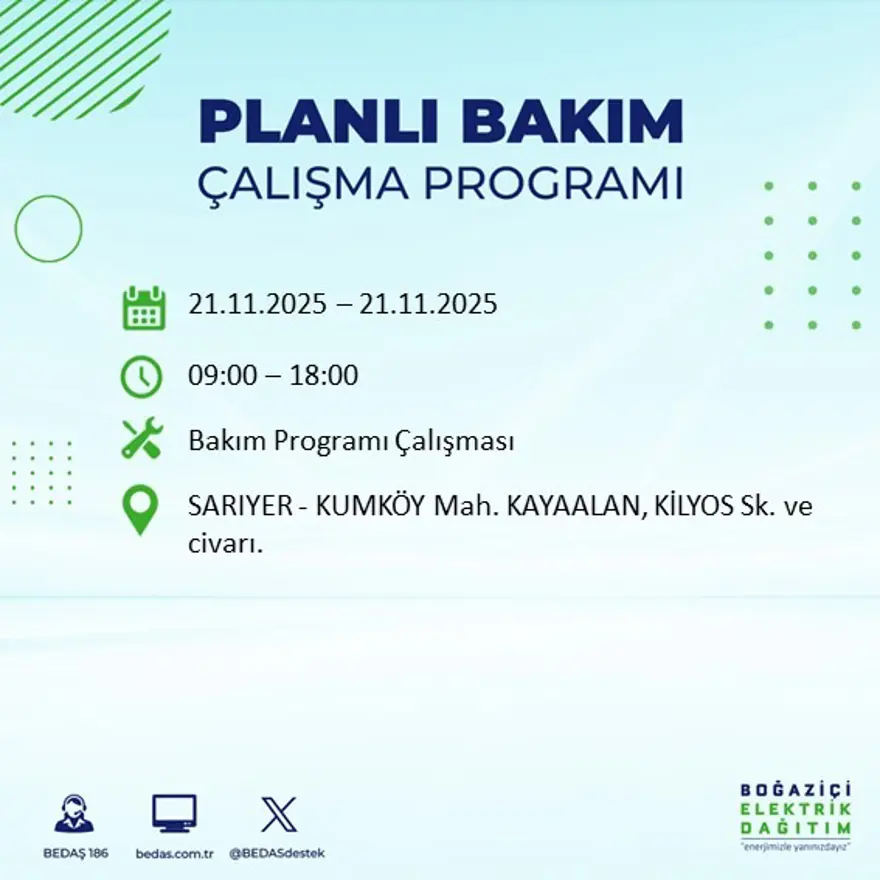 PLANLI BAKIM
ÇALIŞMA PROGRAMI

21.11.2025 – 21.11.2025

09:00 – 18:00

Bakım Programı Çalışması

SARIYER - KUMKÖY Mah. KAYAALAN, KİLYOS Sk. ve civarı.

BEDAŞ 186

bedas.com.tr

@BEDASdestek

BOĞAZİÇİ
ELEKTRİK
DAĞITIM
"enerjimizle yanınızdayız"